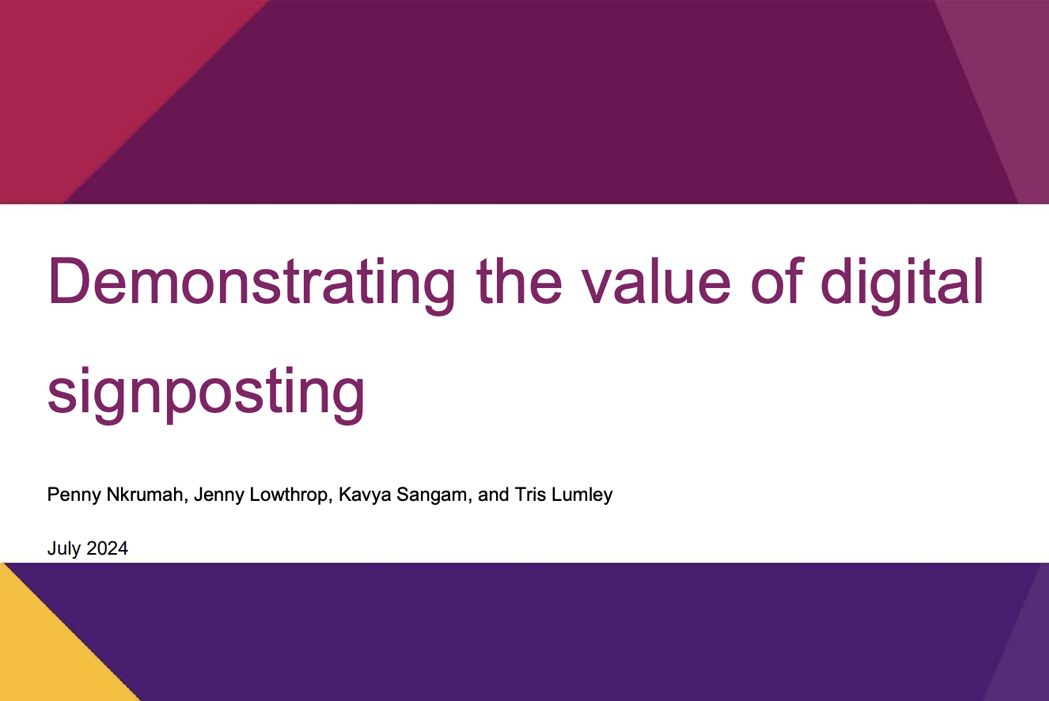 Demonstrating the value of digital signposting

Penny Nkrumah, Jenny Lowthrop, Kavya Sangam, and Tris Lumley

July 2024